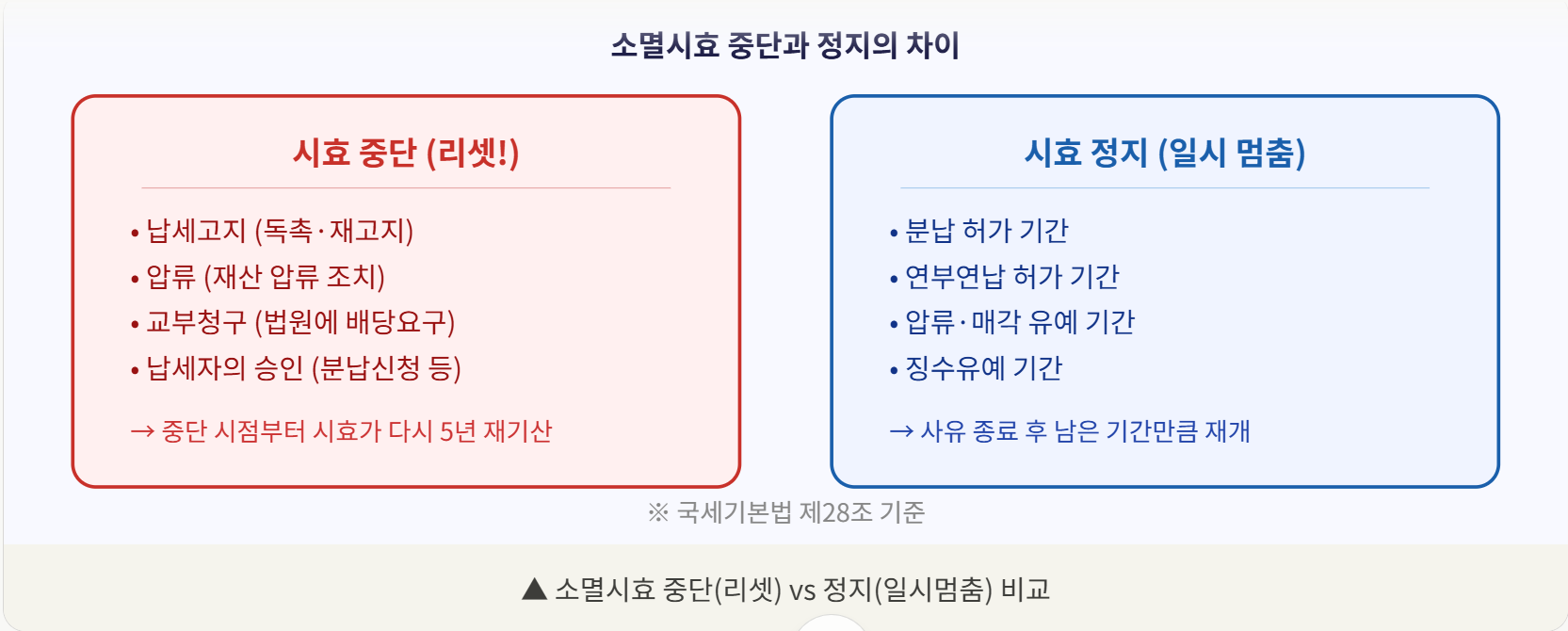 소멸시효 중단과 정지의 차이

시효 중단 (리셋!)

• 납세고지 (독촉·재고지)
• 압류 (재산 압류 조치)
• 교부청구 (법원에 배당요구)
• 납세자의 승인 (분납신청 등)

→ 중단 시점부터 시효가 다시 5년 재기산

시효 정지 (일시 멈춤)

• 분납 허가 기간
• 연부연납 허가 기간
• 압류·매각 유예 기간
• 징수유예 기간

→ 사유 종료 후 남은 기간만큼 재개

※ 국세기본법 제28조 기준

▲ 소멸시효 중단(리셋) vs 정지(일시멈춤) 비교